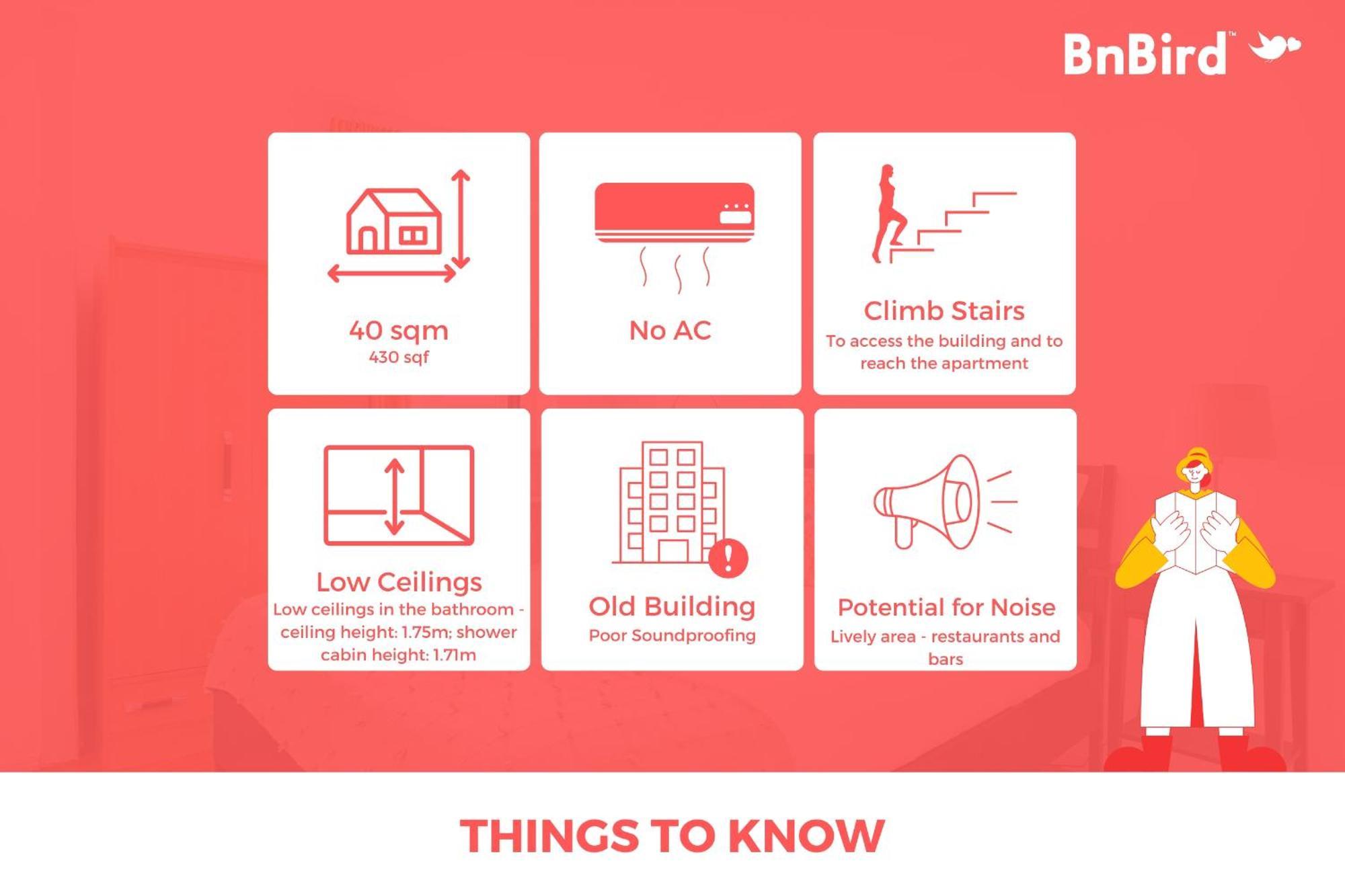 BnBird™

40 sqm
430 sqf

No AC

Climb Stairs
To access the building and to reach the apartment

Low Ceilings
Low ceilings in the bathroom - ceiling height: 1.75m; shower cabin height: 1.71m

Old Building
Poor Soundproofing

Potential for Noise
Lively area - restaurants and bars

THINGS TO KNOW